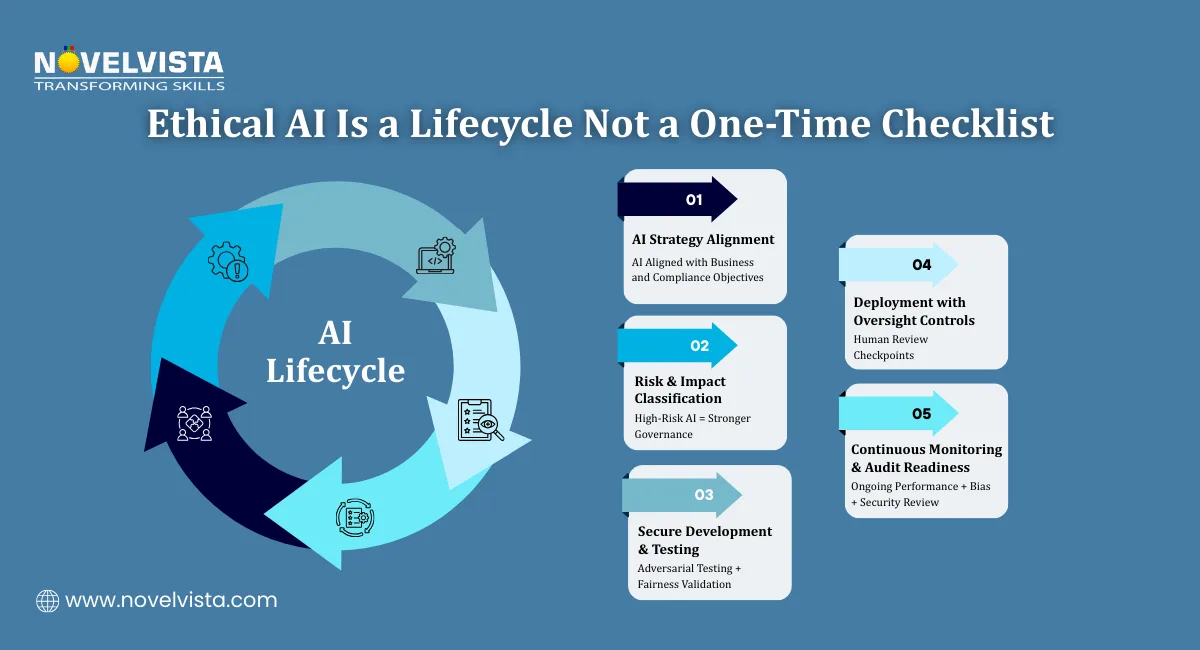 NOVELVISTA
TRANSFORMING SKILLS

Ethical AI Is a Lifecycle Not a One-Time Checklist

AI Lifecycle

01
AI Strategy Alignment
AI Aligned with Business and Compliance Objectives

02
Risk & Impact Classification
High-Risk AI = Stronger Governance

03
Secure Development & Testing
Adversarial Testing + Fairness Validation

04
Deployment with Oversight Controls
Human Review Checkpoints

05
Continuous Monitoring & Audit Readiness
Ongoing Performance + Bias + Security Review

www.novelvista.com